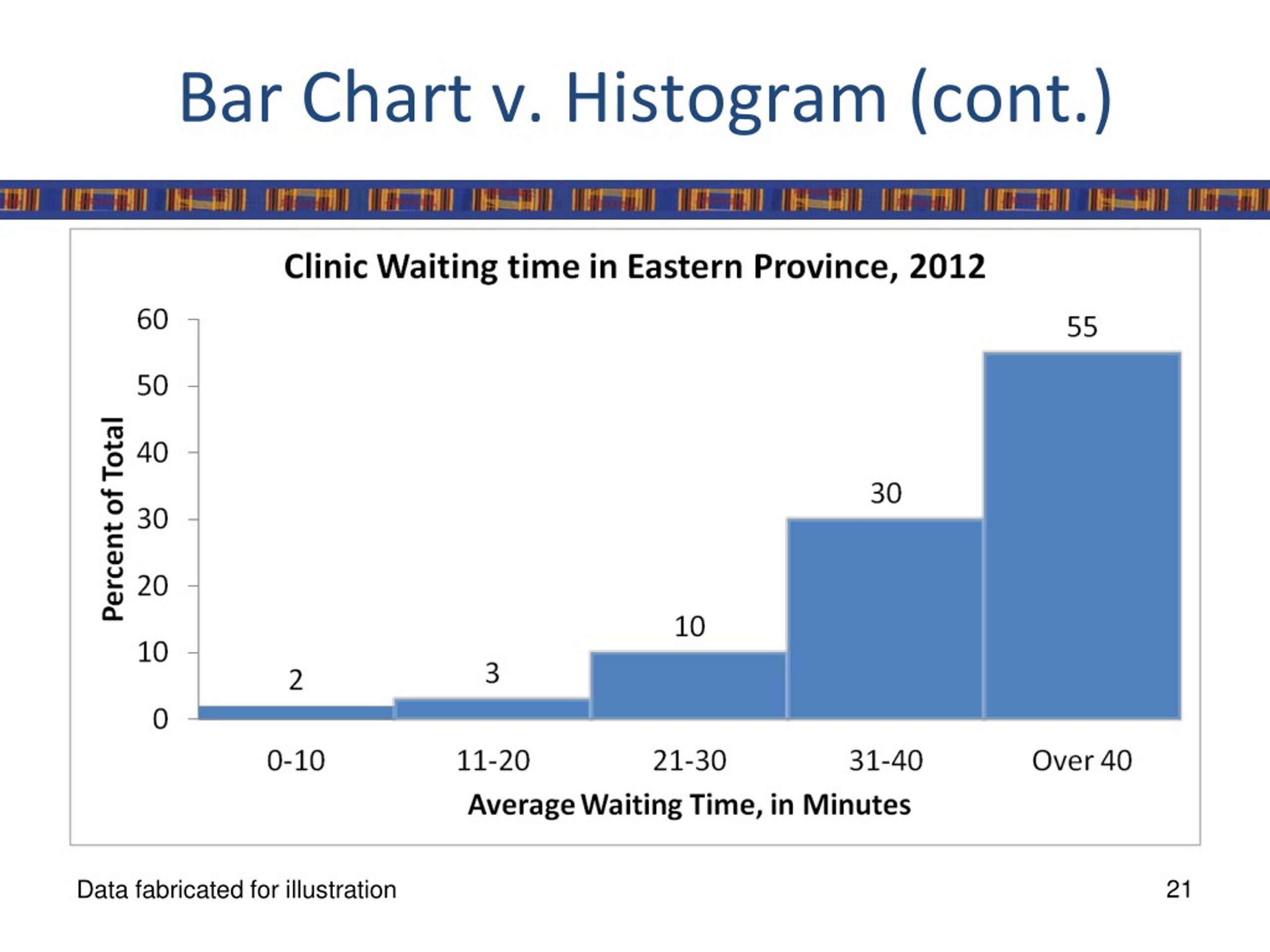 Bar Chart v. Histogram (cont.)

Clinic Waiting time in Eastern Province, 2012

Percent of Total

60
50
40
30
20
10
0

2
3
10
30
55

0-10
11-20
21-30
31-40
Over 40

Average Waiting Time, in Minutes

Data fabricated for illustration

21